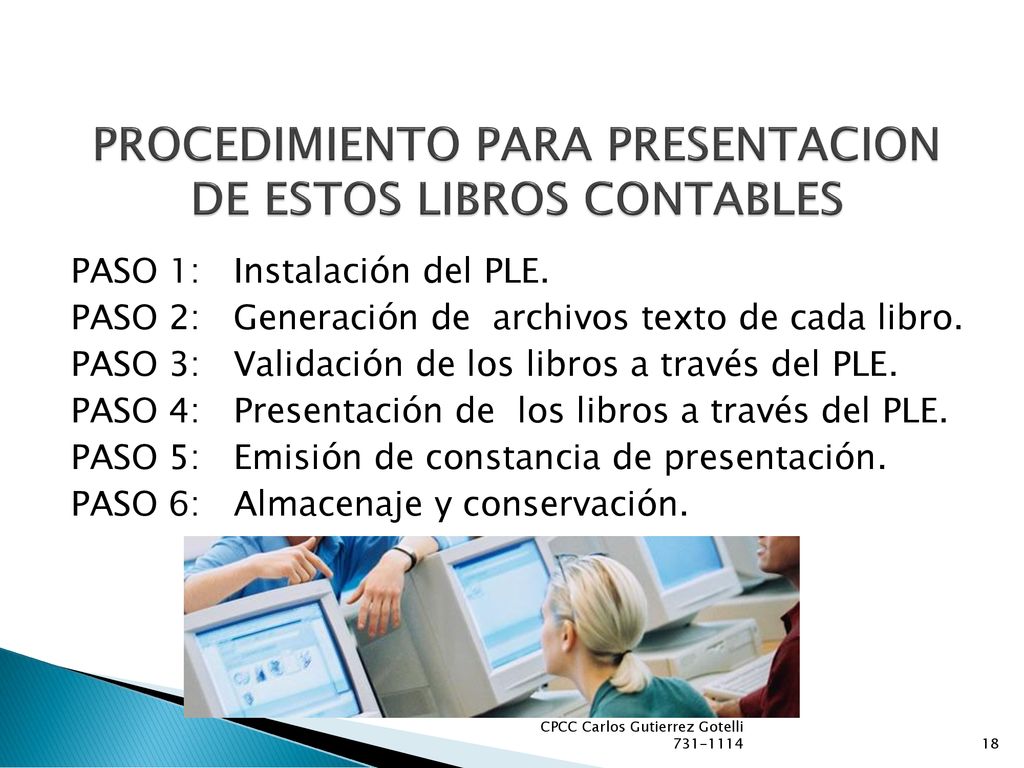 PROCEDIMIENTO PARA PRESENTACION DE ESTOS LIBROS CONTABLES

PASO 1: Instalación del PLE.
PASO 2: Generación de archivos texto de cada libro.
PASO 3: Validación de los libros a través del PLE.
PASO 4: Presentación de los libros a través del PLE.
PASO 5: Emisión de constancia de presentación.
PASO 6: Almacenaje y conservación.

CPCC Carlos Gutierrez Gotelli
731-1114

18